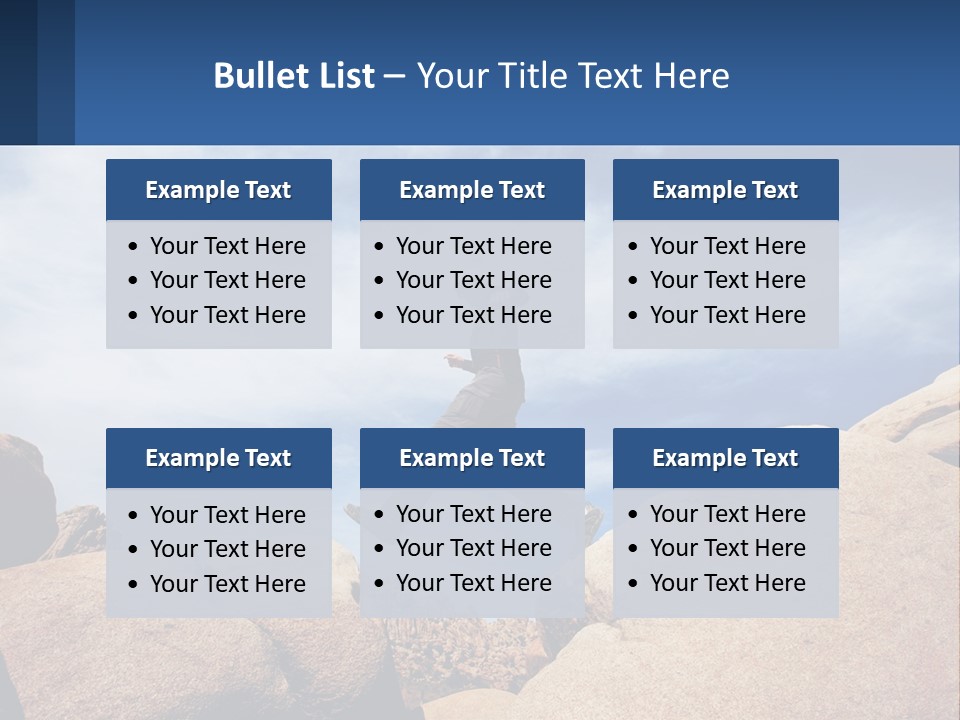 Bullet List – Your Title Text Here

Example Text
• Your Text Here
• Your Text Here
• Your Text Here

Example Text
• Your Text Here
• Your Text Here
• Your Text Here

Example Text
• Your Text Here
• Your Text Here
• Your Text Here

Example Text
• Your Text Here
• Your Text Here
• Your Text Here

Example Text
• Your Text Here
• Your Text Here
• Your Text Here

Example Text
• Your Text Here
• Your Text Here
• Your Text Here